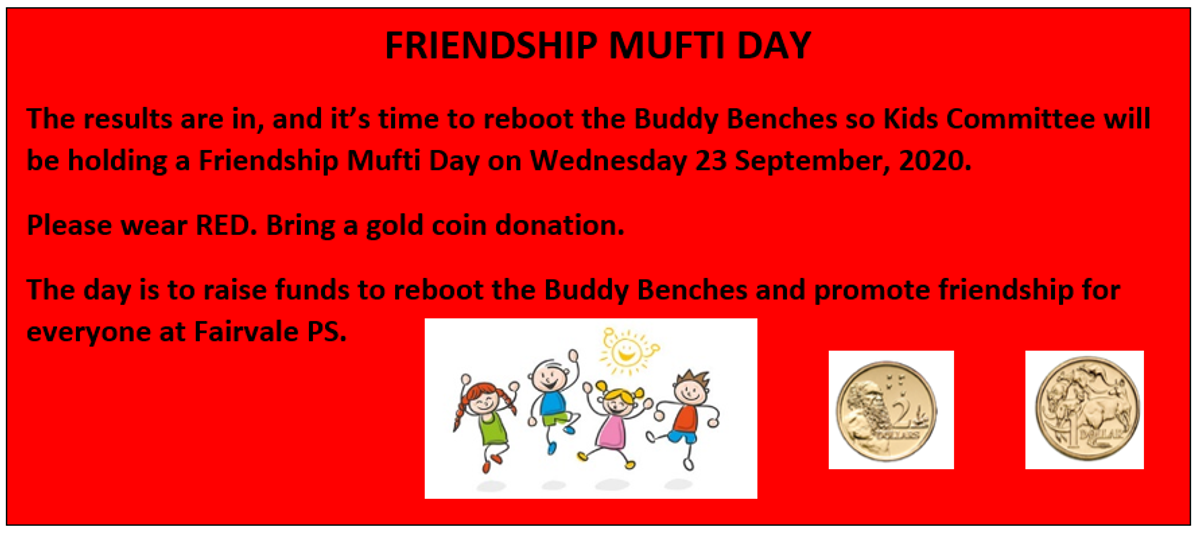 FRIENDSHIP MUFTI DAY

The results are in, and it's time to reboot the Buddy Benches so Kids Committee will be holding a Friendship Mufti Day on Wednesday 23 September, 2020.

Please wear RED. Bring a gold coin donation.

The day is to raise funds to reboot the Buddy Benches and promote friendship for everyone at Fairvale PS.

2 DOLLARS

1 DOLLAR